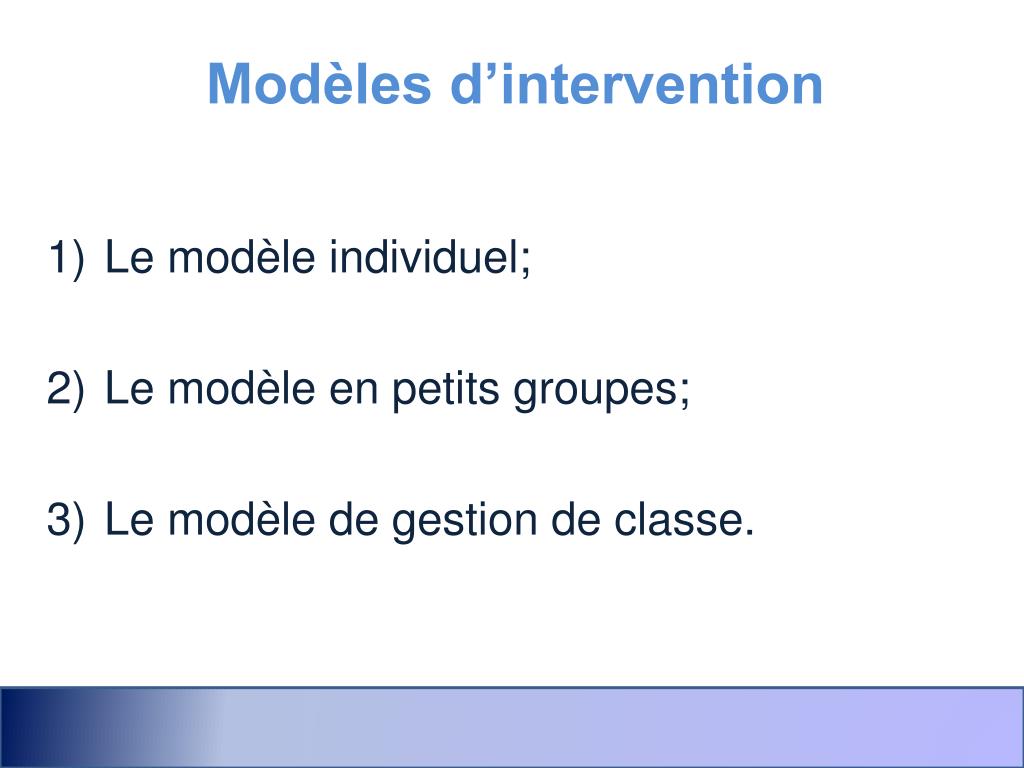 Modèles d’intervention

1) Le modèle individuel;

2) Le modèle en petits groupes;

3) Le modèle de gestion de classe.